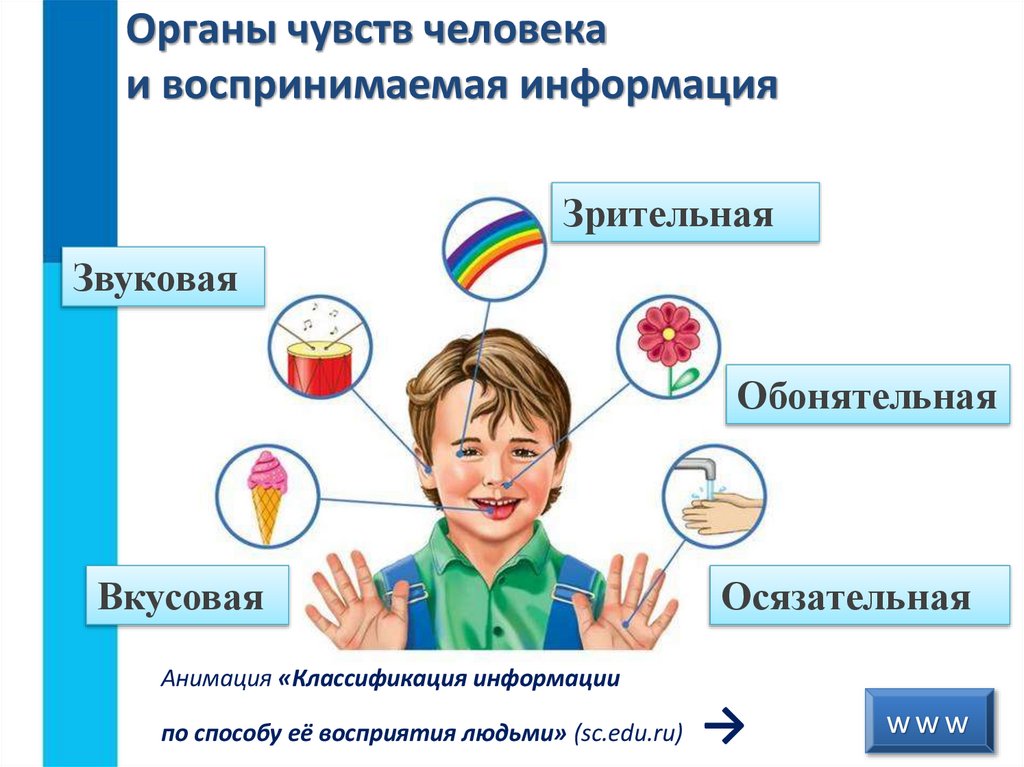 Органы чувств человека
и воспринимаемая информация

Зрительная

Звуковая

Обонятельная

Вкусовая

Осязательная

Анимация «Классификация информации по способу её восприятия людьми» (sc.edu.ru) →

www